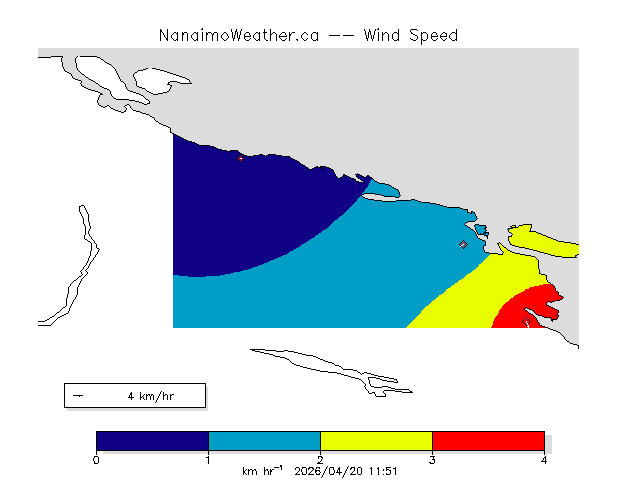 NanaimoWeather.ca -- Wind Speed

4 km/hr

0
1
2
3
4
km hr$^{-1}$ 2026/04/20 11:51